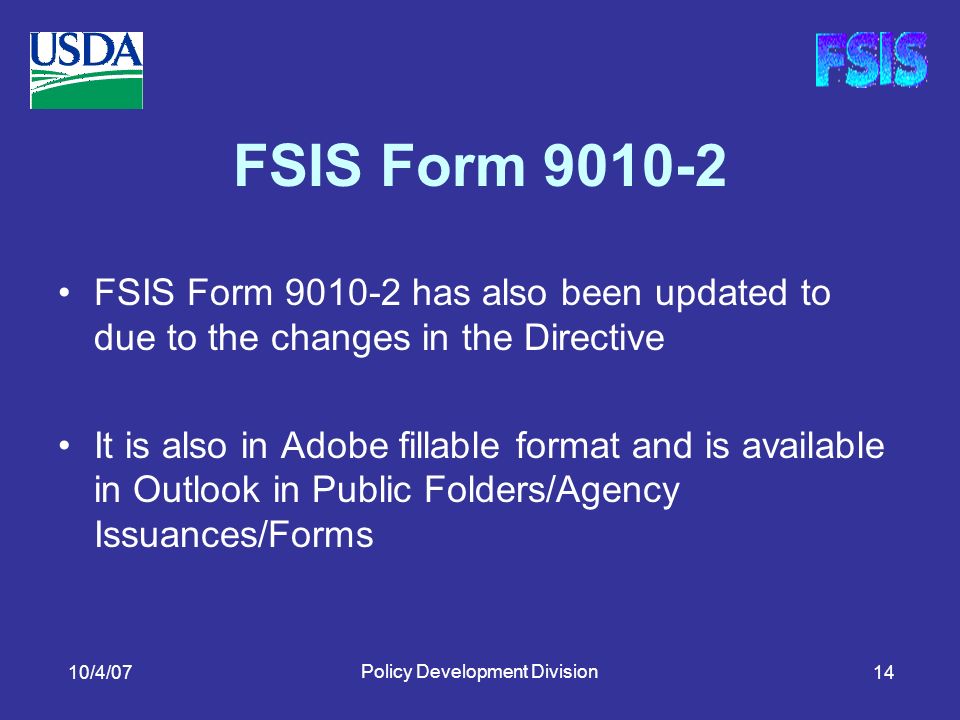 USDA

FSIS

FSIS Form 9010-2

• FSIS Form 9010-2 has also been updated to due to the changes in the Directive

• It is also in Adobe fillable format and is available in Outlook in Public Folders/Agency Issuances/Forms

10/4/07

Policy Development Division

14